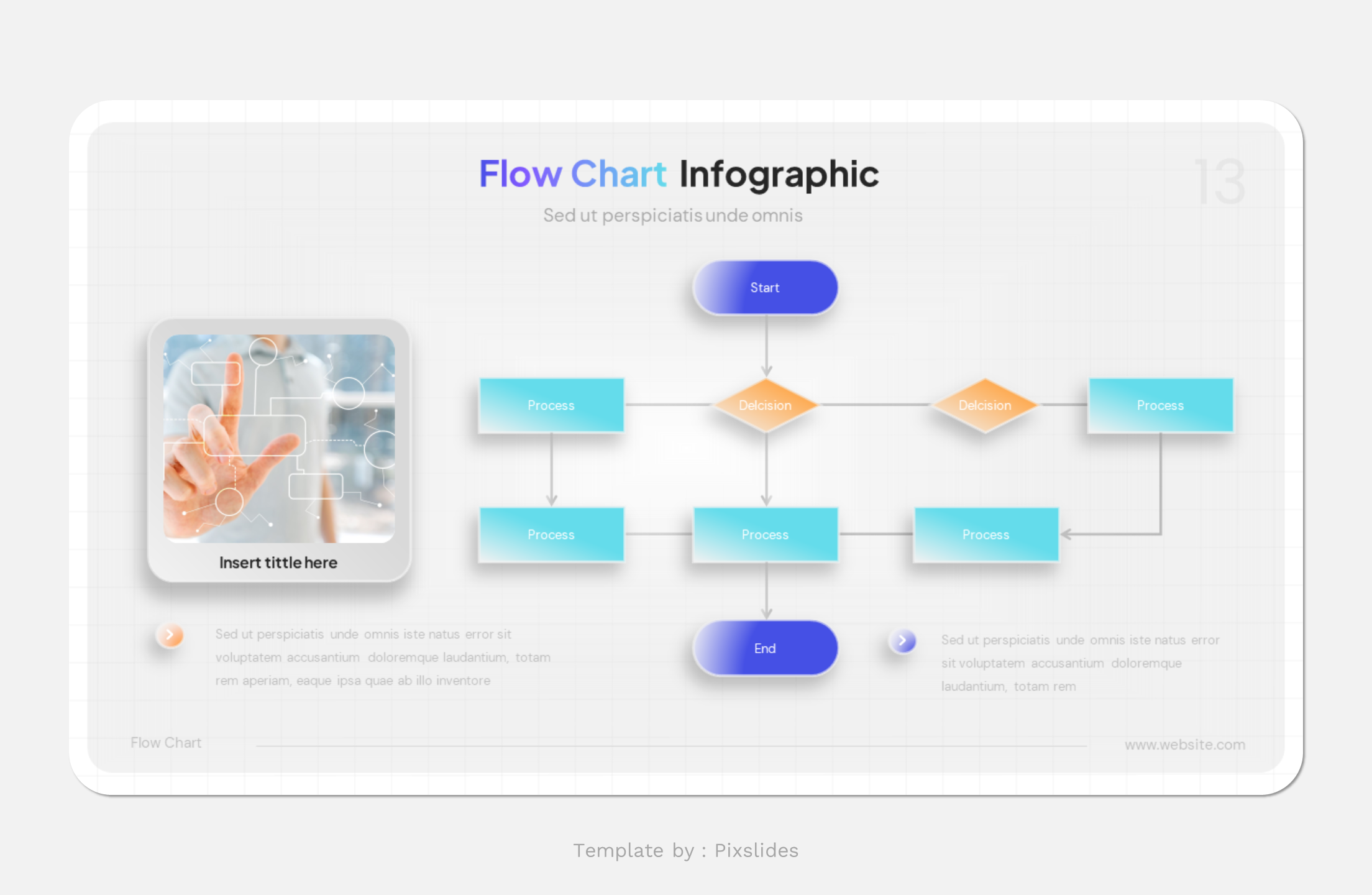 Flow Chart Infographic

13

Sed ut perspiciatis unde omnis

Start

Process

Delcision

Delcision

Process

Process

Process

Process

End

Insert tittle here

Sed ut perspiciatis unde omnis iste natus error sit voluptatem accusantium doloremque laudantium, totam rem aperiam, eaque ipsa quae ab illo inventore

Sed ut perspiciatis unde omnis iste natus error sit voluptatem accusantium doloremque laudantium, totam rem

Flow Chart

www.website.com

Template by : Pixslides